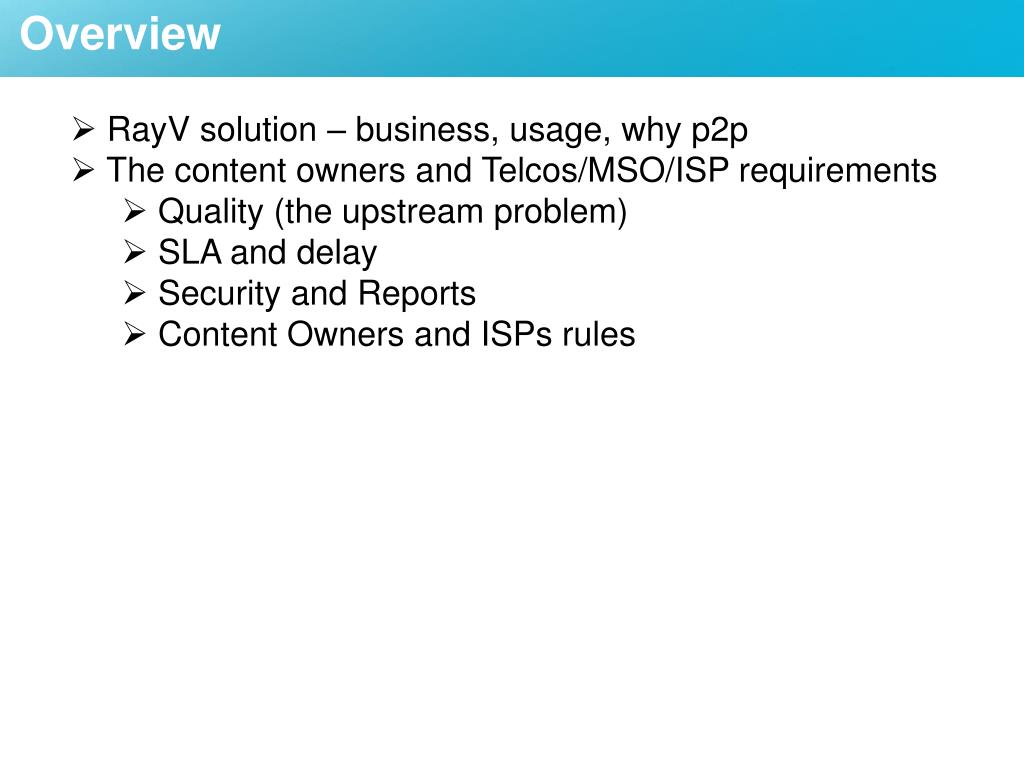 Overview

➢ RayV solution – business, usage, why p2p
➢ The content owners and Telcos/MSO/ISP requirements
➢ Quality (the upstream problem)
➢ SLA and delay
➢ Security and Reports
➢ Content Owners and ISPs rules